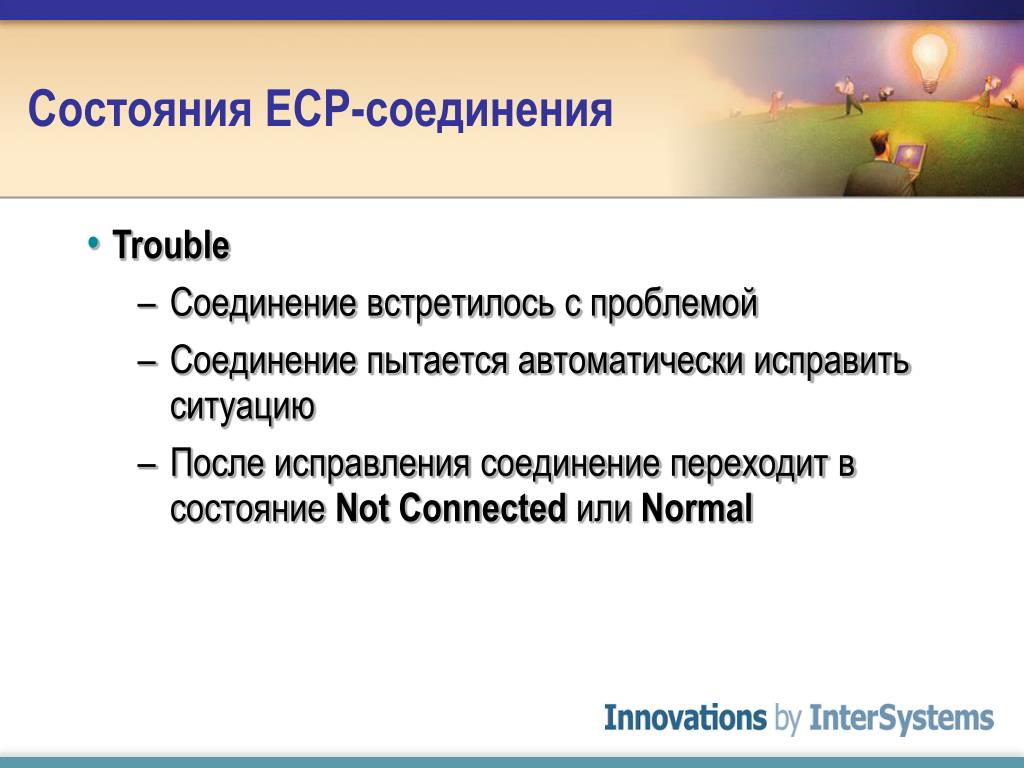 Состояния ECP-соединения

• Trouble
– Соединение встретилось с проблемой
– Соединение пытается автоматически исправить ситуацию
– После исправления соединение переходит в состояние Not Connected или Normal

Innovations by InterSystems